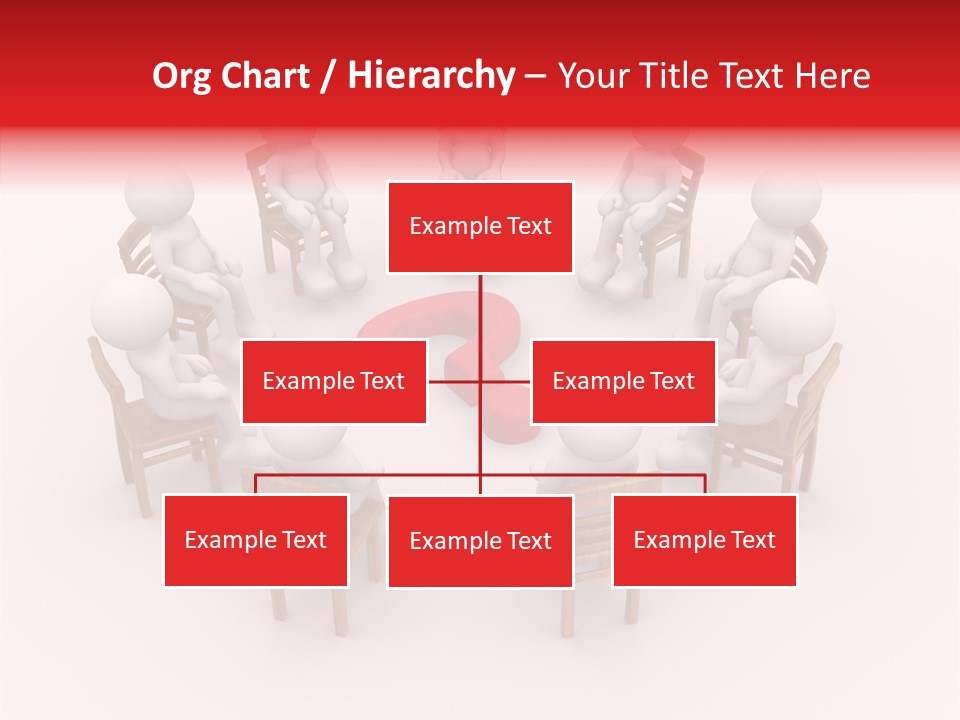 Org Chart / Hierarchy – Your Title Text Here

Example Text

Example Text

Example Text

Example Text

Example Text

Example Text